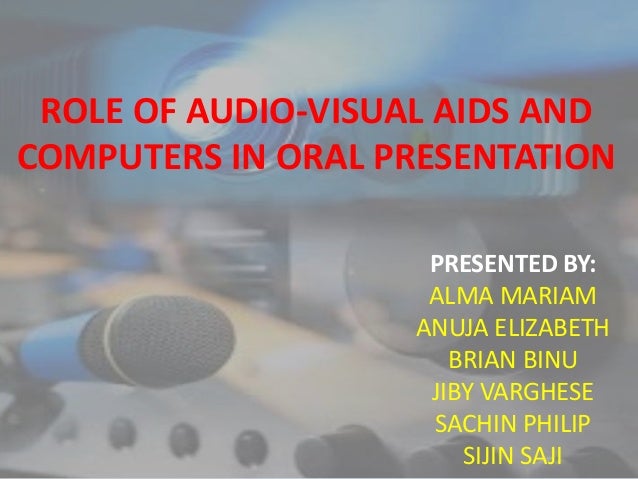 ROLE OF AUDIO-VISUAL AIDS AND COMPUTERS IN ORAL PRESENTATION

PRESENTED BY:
ALMA MARIAM
ANUJA ELIZABETH
BRIAN BINU
JIBY VARGHESE
SACHIN PHILIP
SIJIN SAJI